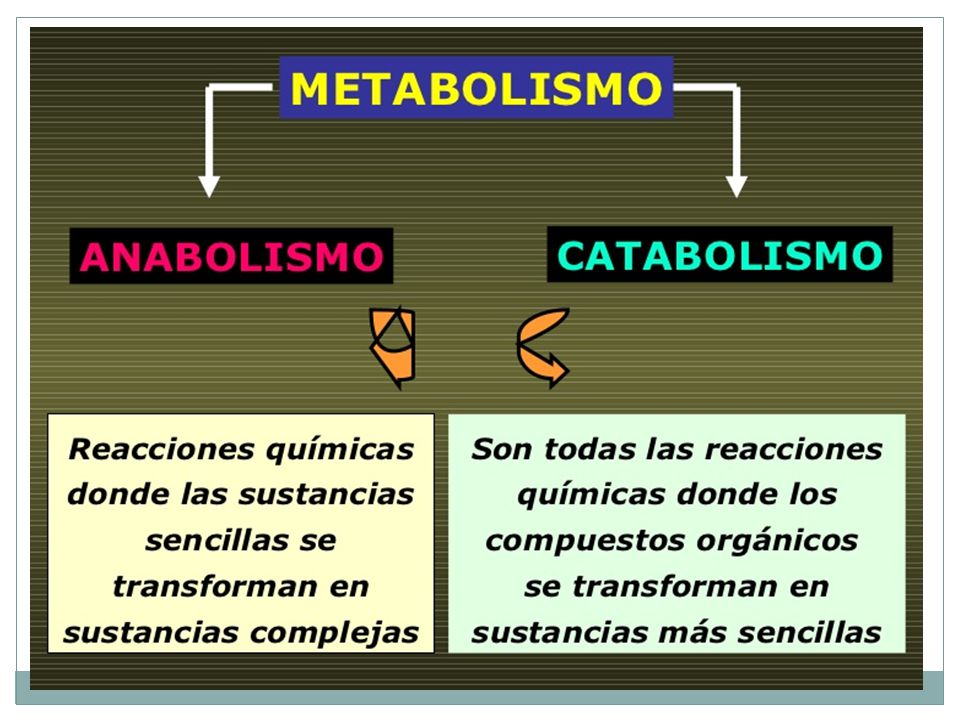 METABOLISMO

ANABOLISMO

CATABOLISMO

Reacciones químicas donde las sustancias sencillas se transforman en sustancias complejas

Son todas las reacciones químicas donde los compuestos orgánicos se transforman en sustancias más sencillas